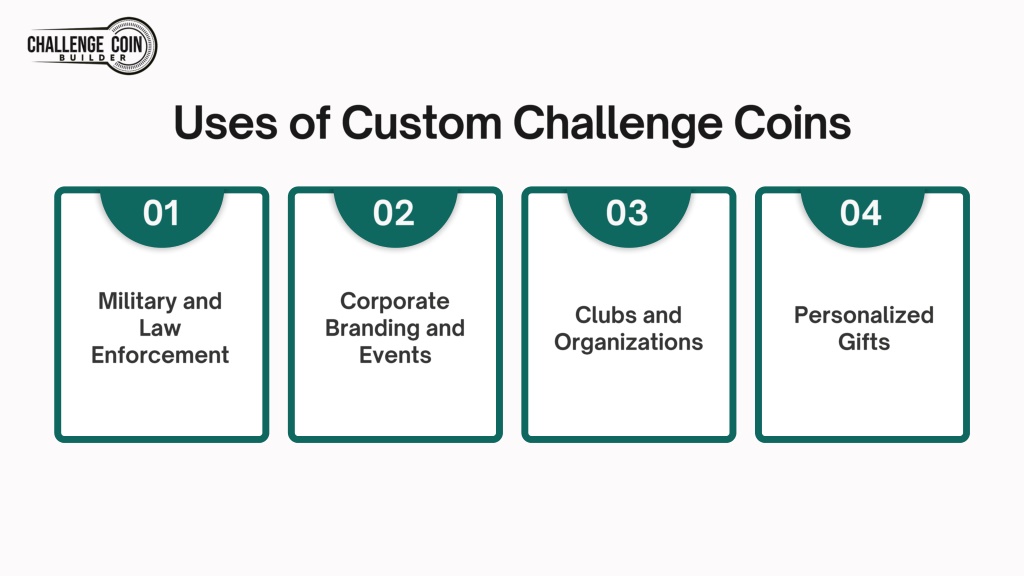 CHALLENGE COIN BUILDER

Uses of Custom Challenge Coins

01

Military and Law Enforcement

02

Corporate Branding and Events

03

Clubs and Organizations

04

Personalized Gifts